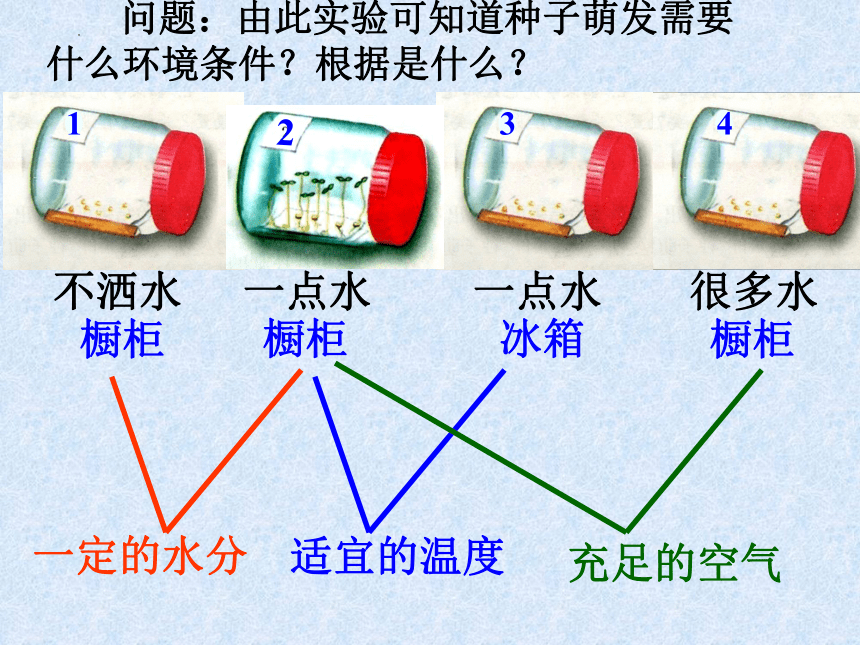 问题：由此实验可知道种子萌发需要什么环境条件？根据是什么？

1 2 3 4

不洒水 一点水 一点水 很多水
橱柜 橱柜 冰箱 橱柜

一定的水分 适宜的温度 充足的空气